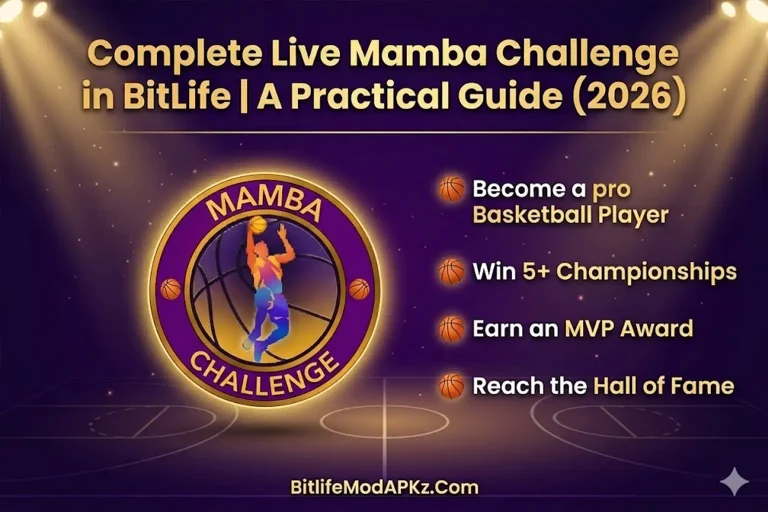 Complete Live Mamba Challenge in BitLife | A Practical Guide (2026)

MAMBA
CHALLENGE

Become a pro Basketball Player

Win 5+ Championships

Earn an MVP Award

Reach the Hall of Fame

BitlifeModAPKz.Com